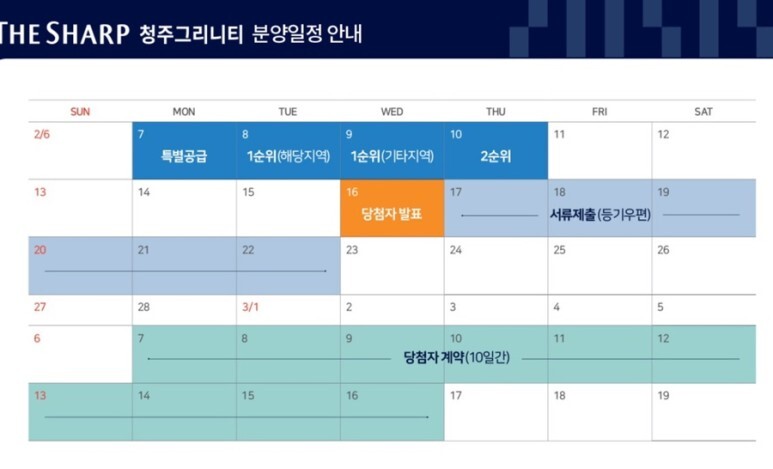 THE SHARP 청주그리니티 분양일정 안내

| SUN | MON | TUE | WED | THU | FRI | SAT |
|---|---|---|---|---|---|---|
| 2/6 | 7 특별공급 | 8 1순위(해당지역) | 9 1순위(기타지역) | 10 2순위 | 11 | 12 |
| 13 | 14 | 15 | 16 당첨자 발표 | 17 | 18 서류제출(등기우편) | 19 |
| 20 | 21 | 22 | 23 | 24 | 25 | 26 |
| 27 | 28 | 3/1 | 2 | 3 | 4 | 5 |
| 6 | 7 | 8 | 9 | 10 당첨자 계약(10일간) | 11 | 12 |
| 13 | 14 | 15 | 16 | 17 | 18 | 19 |